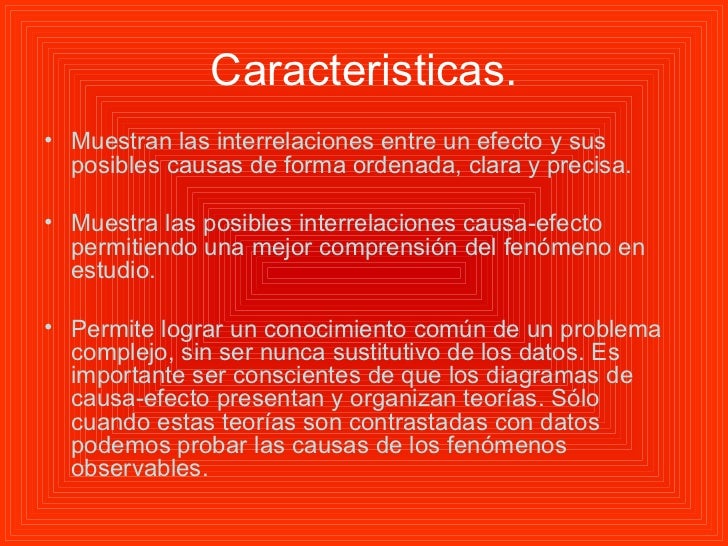 Caracteristicas.

• Muestran las interrelaciones entre un efecto y sus posibles causas de forma ordenada, clara y precisa.

• Muestra las posibles interrelaciones causa-efecto permitiendo una mejor comprensión del fenómeno en estudio.

• Permite lograr un conocimiento común de un problema complejo, sin ser nunca sustitutivo de los datos. Es importante ser conscientes de que los diagramas de causa-efecto presentan y organizan teorías. Sólo cuando estas teorías son contrastadas con datos podemos probar las causas de los fenómenos observables.